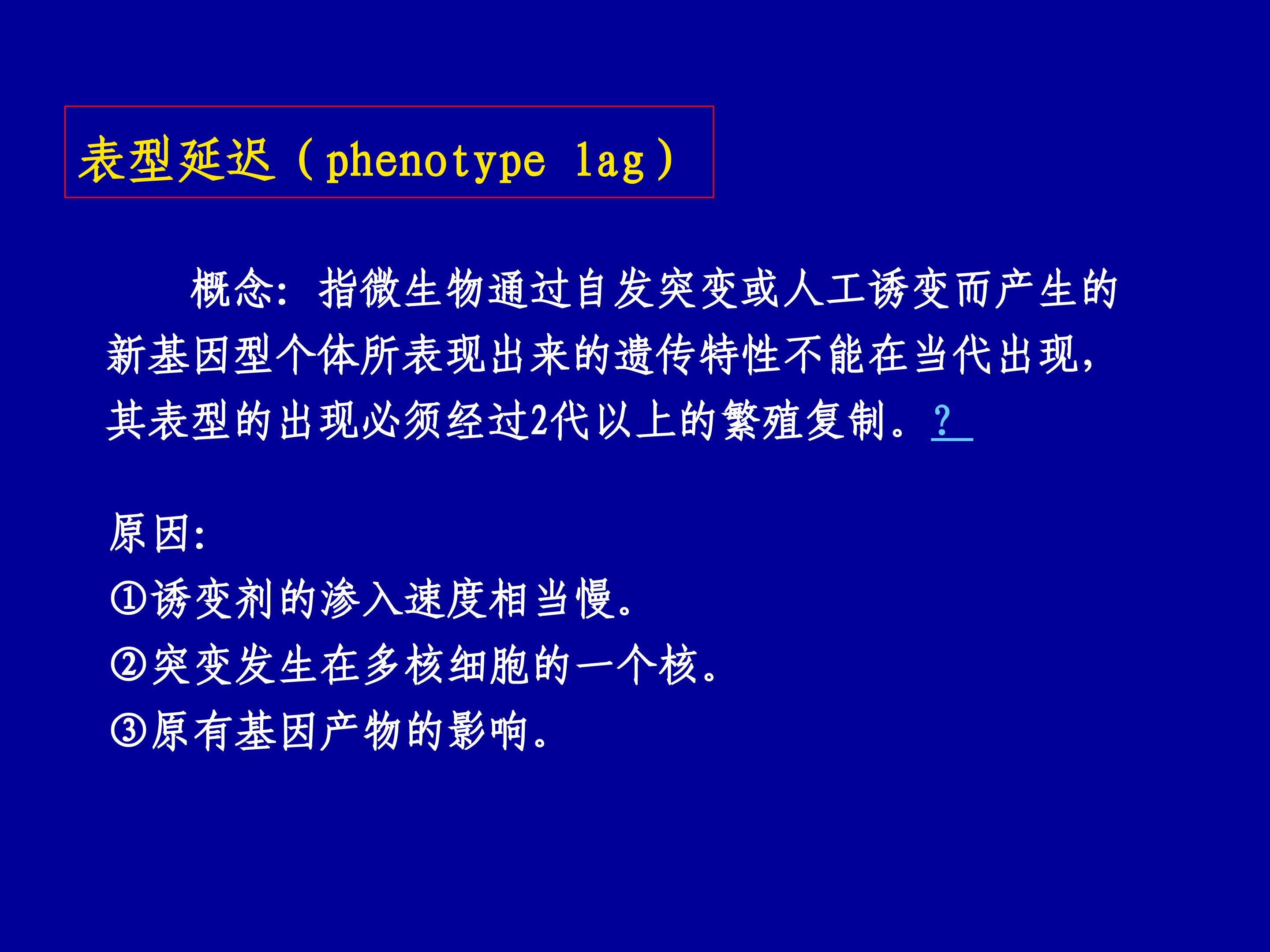 表型延迟（phenotype lag）

概念：指微生物通过自发突变或人工诱变而产生的新基因型个体所表现出来的遗传特性不能在当代出现，其表型的出现必须经过2代以上的繁殖复制。?

原因：
①诱变剂的渗入速度相当慢。
②突变发生在多核细胞的一个核。
③原有基因产物的影响。